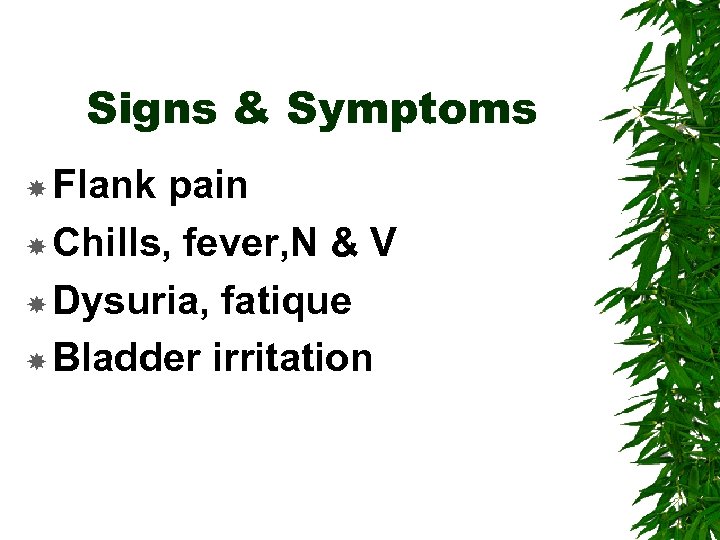 Signs & Symptoms

Flank pain
Chills, fever,N & V
Dysuria, fatique
Bladder irritation